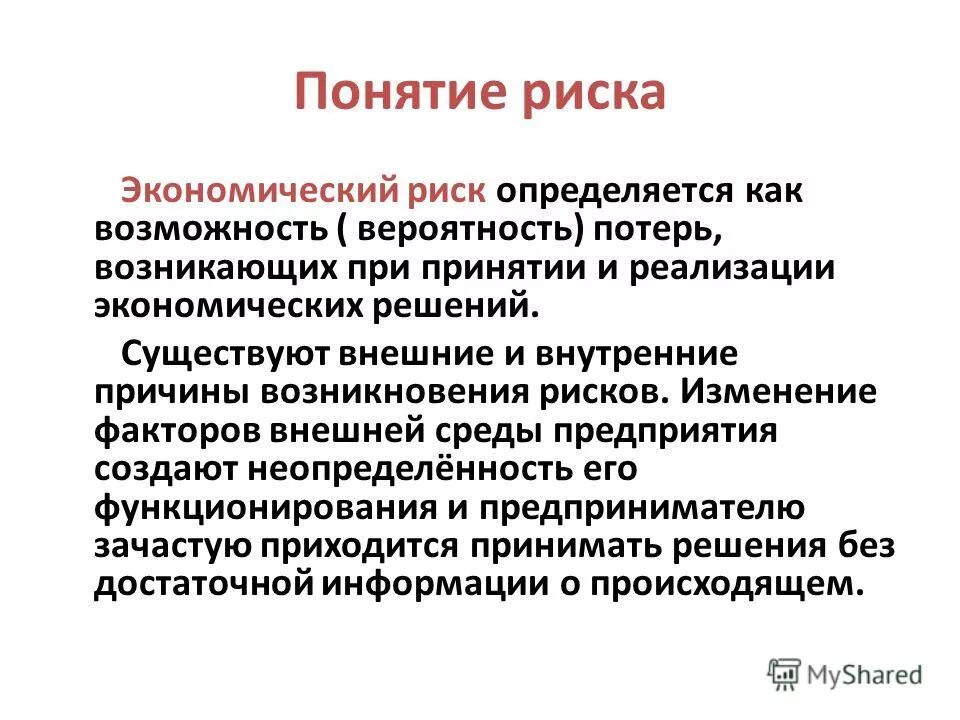 Понятие риска

Экономический риск определяется как возможность ( вероятность) потерь, возникающих при принятии и реализации экономических решений.

Существуют внешние и внутренние причины возникновения рисков. Изменение факторов внешней среды предприятия создают неопределённость его функционирования и предпринимателю зачастую приходится принимать решения без достаточной информации о происходящем.

MyShared